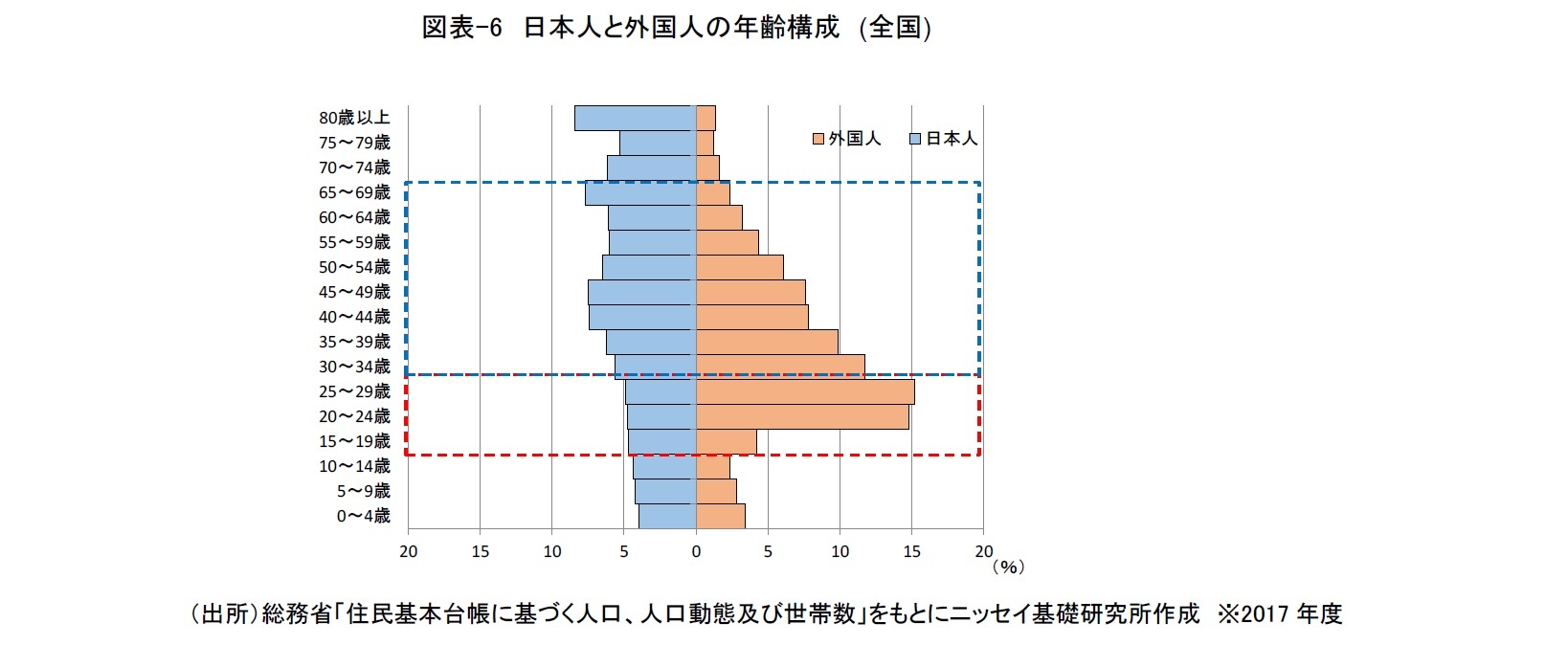 図表-6 日本人と外国人の年齢構成 (全国)

80歳以上
75～79歳
70～74歳
65～69歳
60～64歳
55～59歳
50～54歳
45～49歳
40～44歳
35～39歳
30～34歳
25～29歳
20～24歳
15～19歳
10～14歳
5～9歳
0～4歳

外国人 日本人

20 15 10 5 0 5 10 15 20 (%)

(出所)総務省「住民基本台帳に基づく人口、人口動態及び世帯数」をもとにニッセイ基礎研究所作成 ※2017 年度